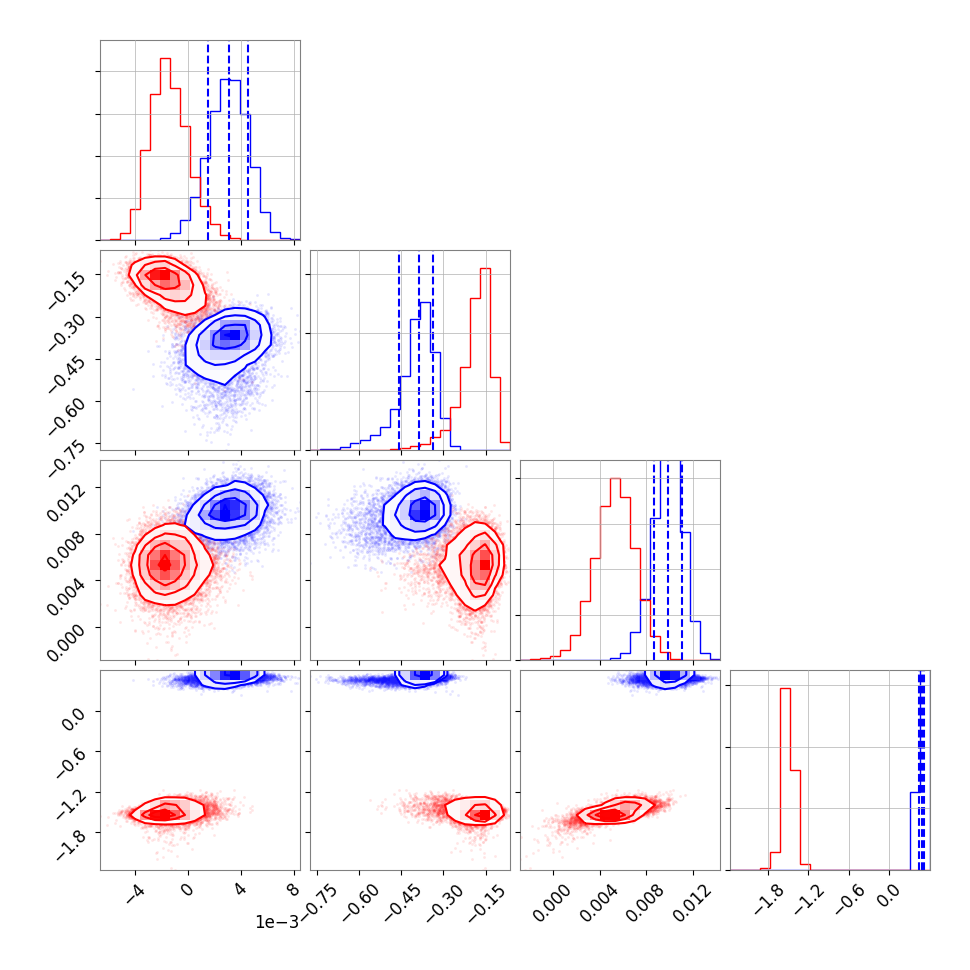 −0.15
−0.30
−0.45
−0.60
−0.75

0.012
0.008
0.004
0.000

0.0
−0.6
−1.2
−1.8

−4
0
4
8
1e−3
−0.75
−0.60
−0.45
−0.30
−0.15
0.000
0.004
0.008
0.012
−1.8
−1.2
−0.6
0.0